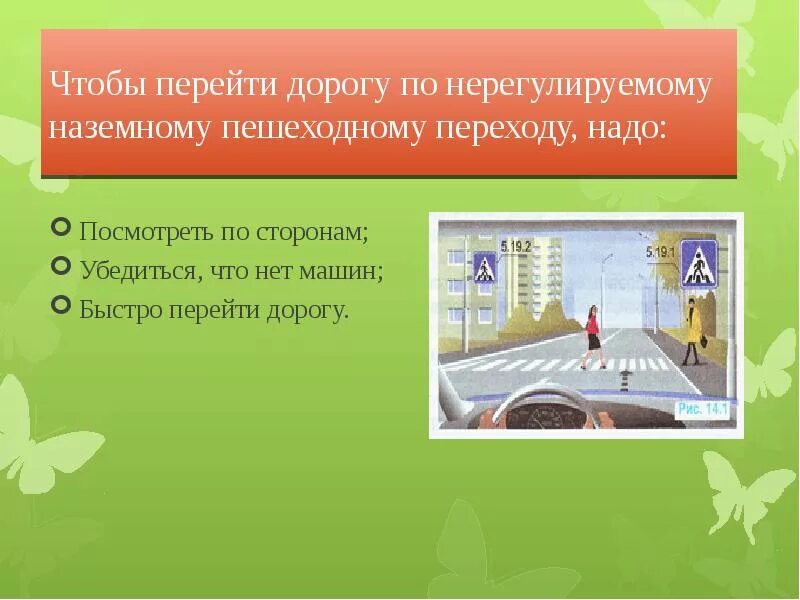 Чтобы перейти дорогу по нерегулируемому наземному пешеходному переходу, надо:

Посмотреть по сторонам;
Убедиться, что нет машин;
Быстро перейти дорогу.

5.19.2
5.19.1
Рис. 14.1